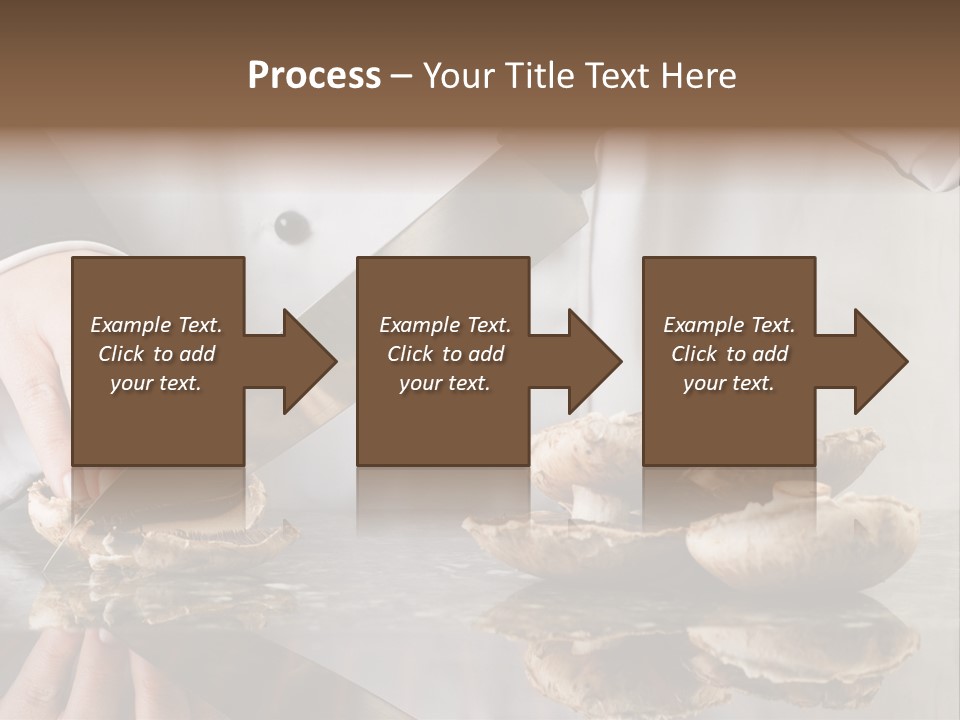 Process – Your Title Text Here

Example Text. Click to add your text.

Example Text. Click to add your text.

Example Text. Click to add your text.